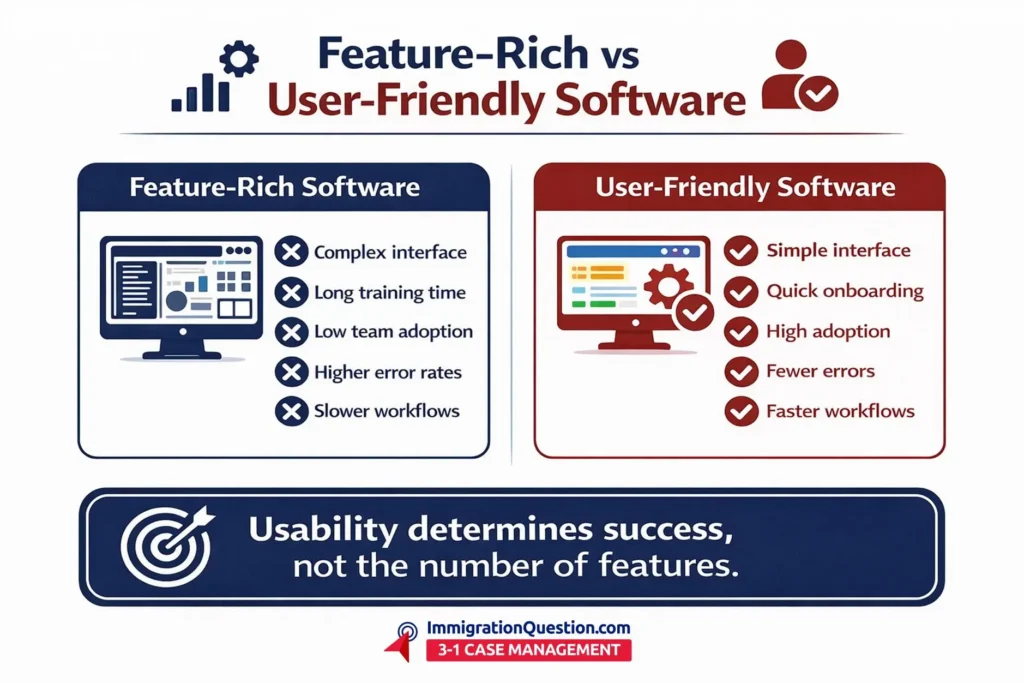 Feature-Rich vs User-Friendly Software

Feature-Rich Software

Complex interface
Long training time
Low team adoption
Higher error rates
Slower workflows

User-Friendly Software

Simple interface
Quick onboarding
High adoption
Fewer errors
Faster workflows

Usability determines success, not the number of features.

ImmigrationQuestion.com
3-1 CASE MANAGEMENT